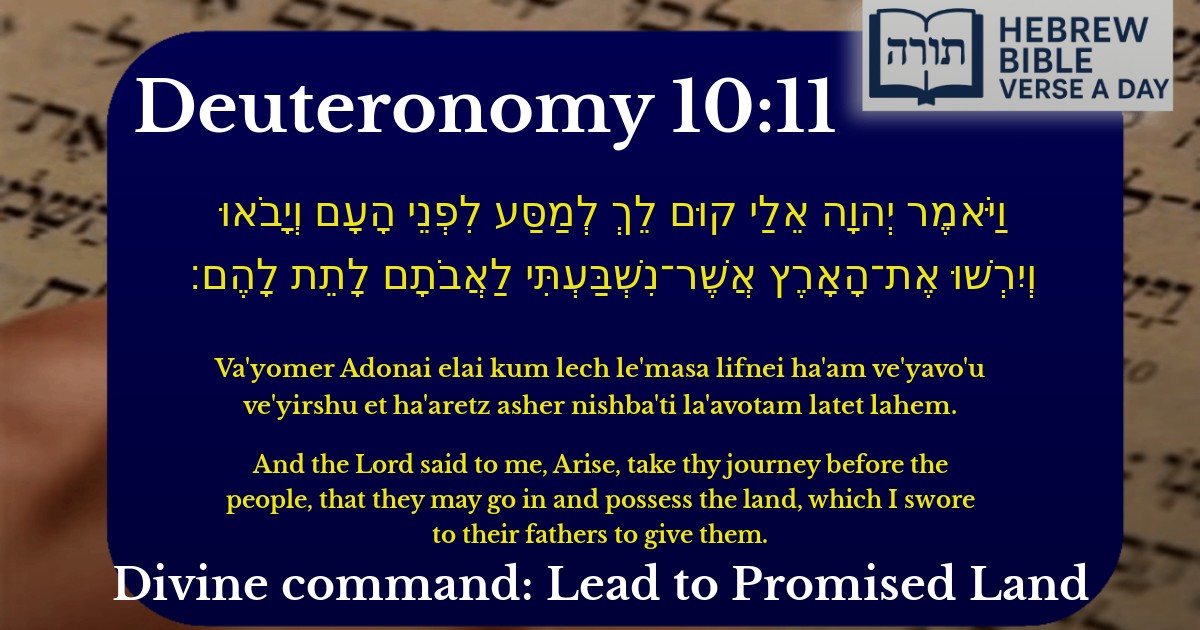 תורה
HEBREW BIBLE VERSE A DAY

Deuteronomy 10:11

וַיֹּאמֶר יְהוָה אֵלַי קוּם לֵךְ לְמַסַּע לִפְנֵי הָעָם וְיָבֹאוּ וְיִרְשׁוּ אֶת־הָאָרֶץ אֲשֶׁר־נִשְׁבַּעְתִּי לַאֲבֹתָם לָתֵת לָהֶם׃

Va'yomer Adonai elai kum lech le'masa lifnei ha'am ve'yavo'u ve'yirshu et ha'aretz asher nishba'ti la'avotam latet lahem.

And the Lord said to me, Arise, take thy journey before the people, that they may go in and possess the land, which I swore to their fathers to give them.

Divine command: Lead to Promised Land